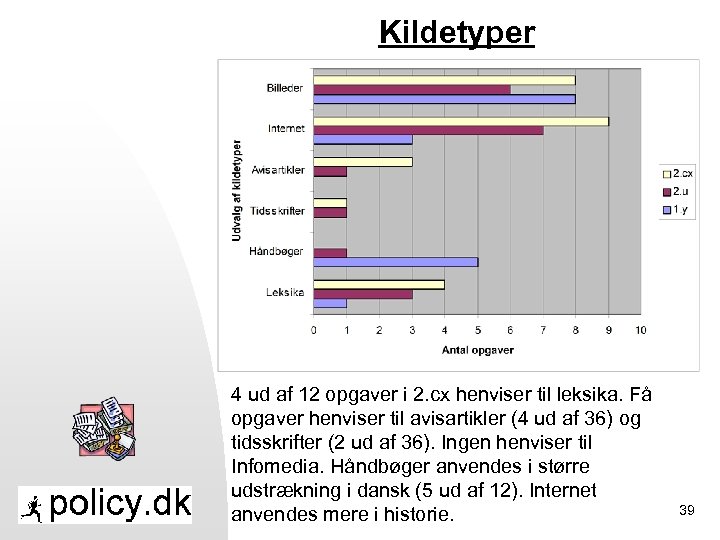 Kildetyper

Udvalg af kildetyper

Billeder
Internet
Avisartikler
Tidsskrifter
Håndbøger
Leksika

0 1 2 3 4 5 6 7 8 9 10
Antal opgaver

2.cx
2.u
1 y

4 ud af 12 opgaver i 2.cx henviser til leksika. Få opgaver henviser til avisartikler (4 ud af 36) og tidsskrifter (2 ud af 36). Ingen henviser til Infomedia. Håndbøger anvendes i større udstrækning i dansk (5 ud af 12). Internet anvendes mere i historie.

policy.dk

39